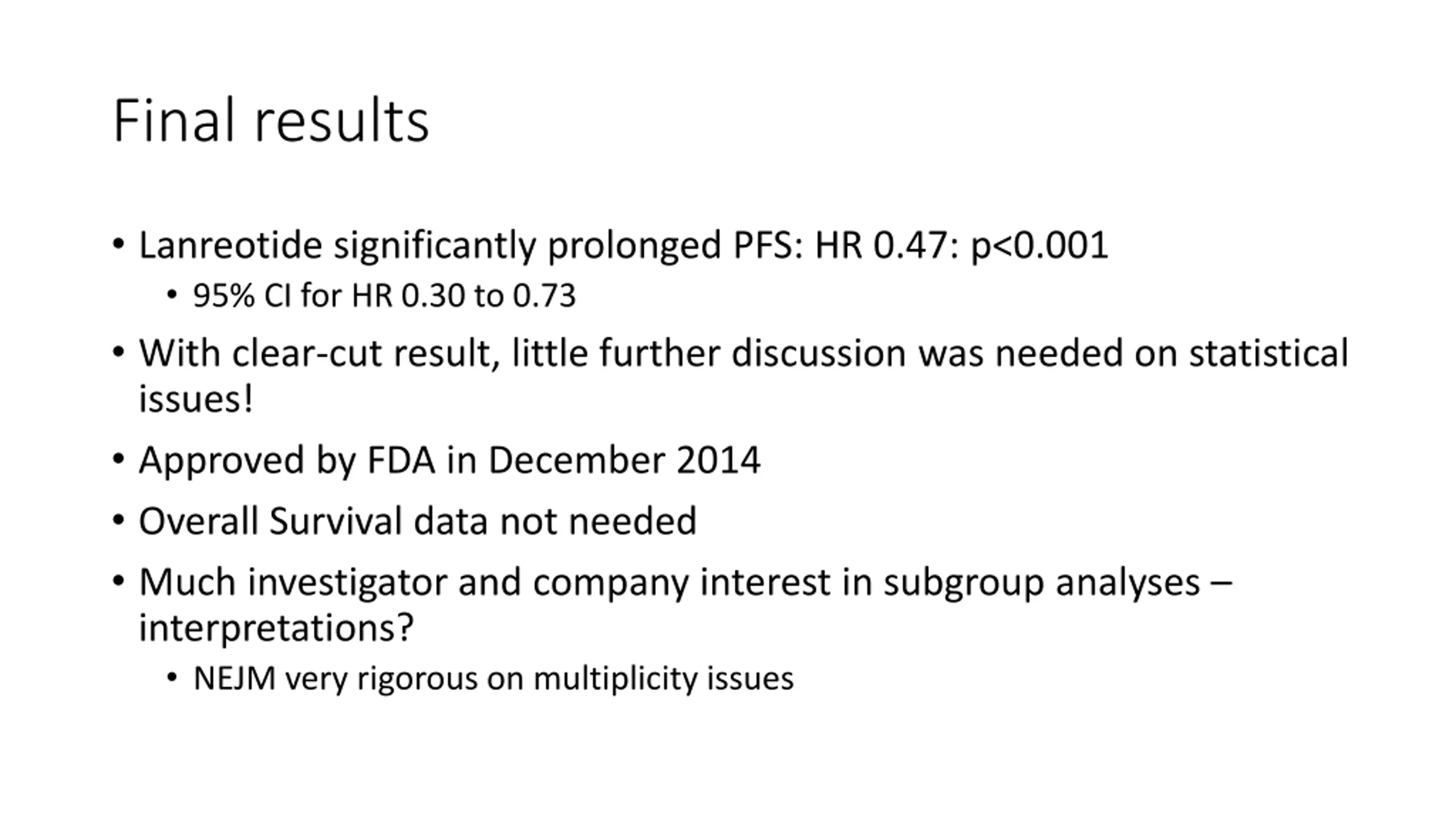 Final results

• Lanreotide significantly prolonged PFS: HR 0.47: p<0.001
  • 95% CI for HR 0.30 to 0.73
• With clear-cut result, little further discussion was needed on statistical issues!
• Approved by FDA in December 2014
• Overall Survival data not needed
• Much investigator and company interest in subgroup analyses – interpretations?
  • NEJM very rigorous on multiplicity issues